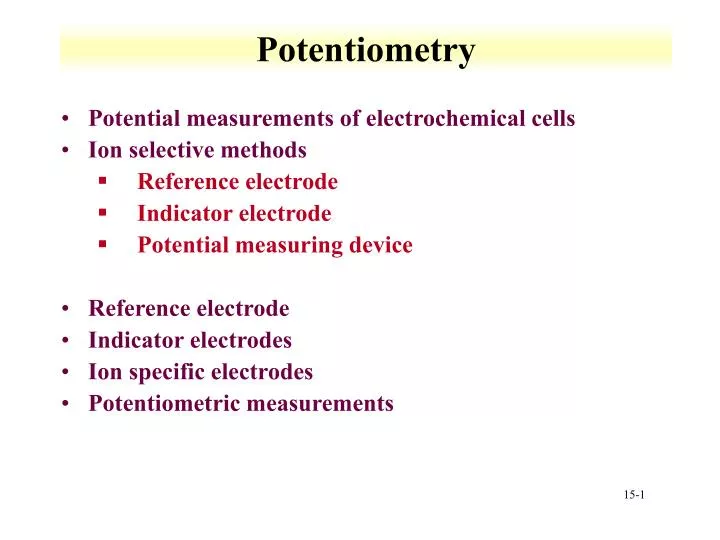 Potentiometry

• Potential measurements of electrochemical cells
• Ion selective methods
 ▪ Reference electrode
 ▪ Indicator electrode
 ▪ Potential measuring device

• Reference electrode
• Indicator electrodes
• Ion specific electrodes
• Potentiometric measurements

15-1